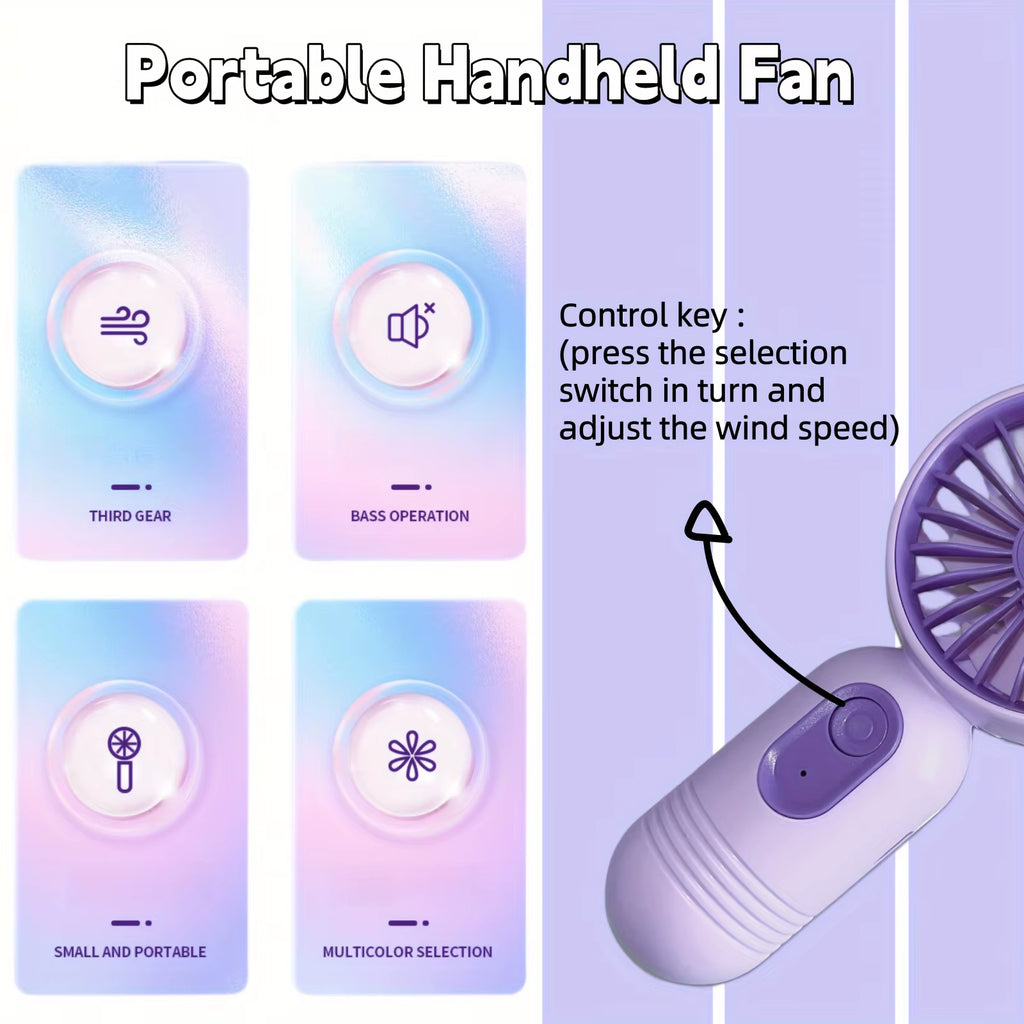 Portable Handheld Fan

THIRD GEAR

BASS OPERATION

SMALL AND PORTABLE

MULTICOLOR SELECTION

Control key :
(press the selection switch in turn and adjust the wind speed)